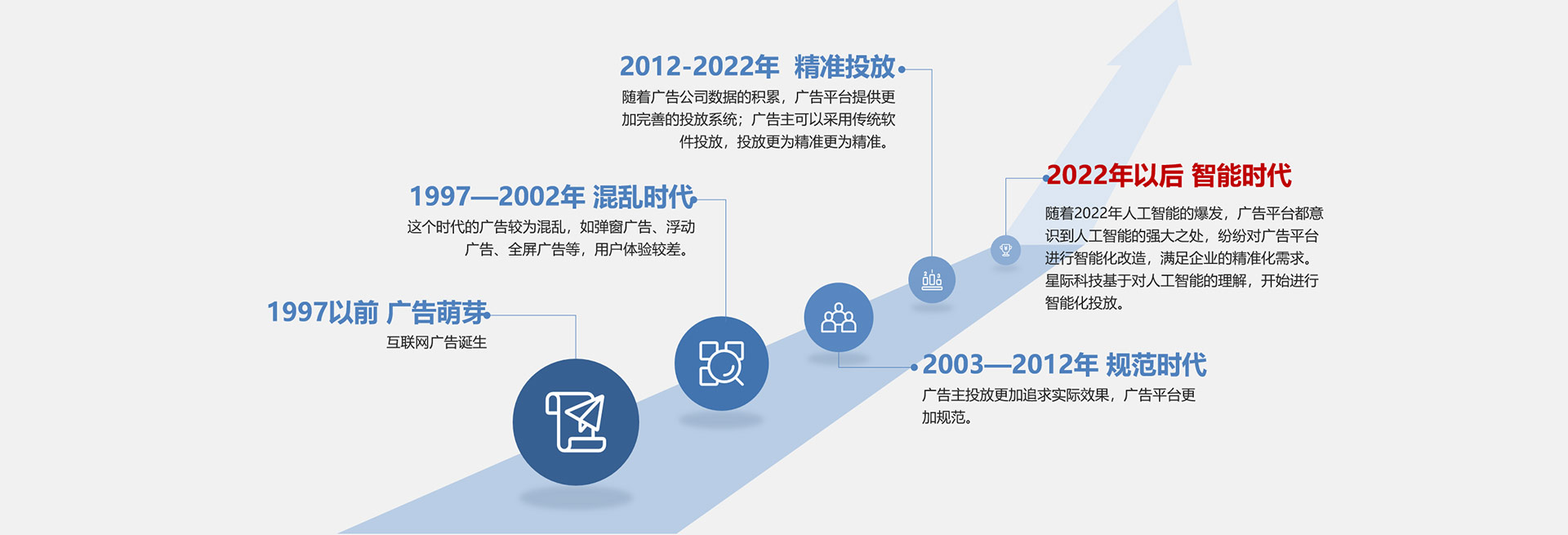 2012-2022年 精准投放

随着广告公司数据的积累，广告平台提供更加完善的投放系统；广告主可以采用传统软件投放，投放更为精准更为精准。

1997—2002年 混乱时代

这个时代的广告较为混乱，如弹窗广告、浮动广告、全屏广告等，用户体验较差。

1997以前 广告萌芽

互联网广告诞生

2022年以后 智能时代

随着2022年人工智能的爆发，广告平台都意识到人工智能的强大之处，纷纷对广告平台进行智能化改造，满足企业的精准化需求。星际科技基于对人工智能的理解，开始进行智能化投放。

2003—2012年 规范时代

广告主投放更加追求实际效果，广告平台更加规范。